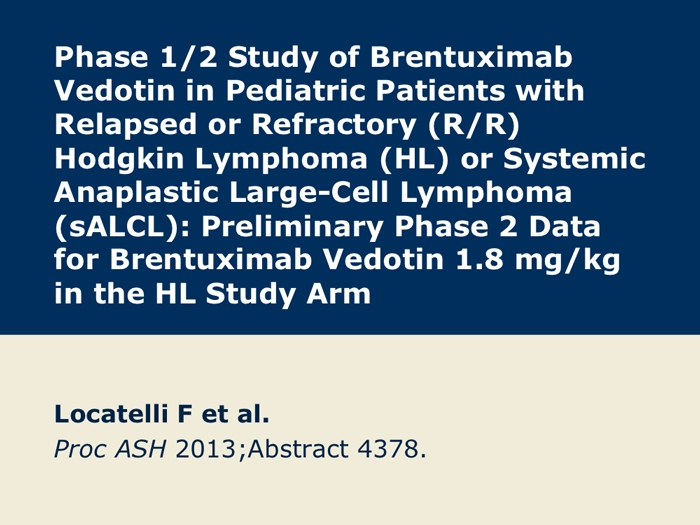 Phase 1/2 Study of Brentuximab Vedotin in Pediatric Patients with Relapsed or Refractory (R/R) Hodgkin Lymphoma (HL) or Systemic Anaplastic Large-Cell Lymphoma (sALCL): Preliminary Phase 2 Data for Brentuximab Vedotin 1.8 mg/kg in the HL Study Arm

Locatelli F et al.
Proc ASH 2013;Abstract 4378.